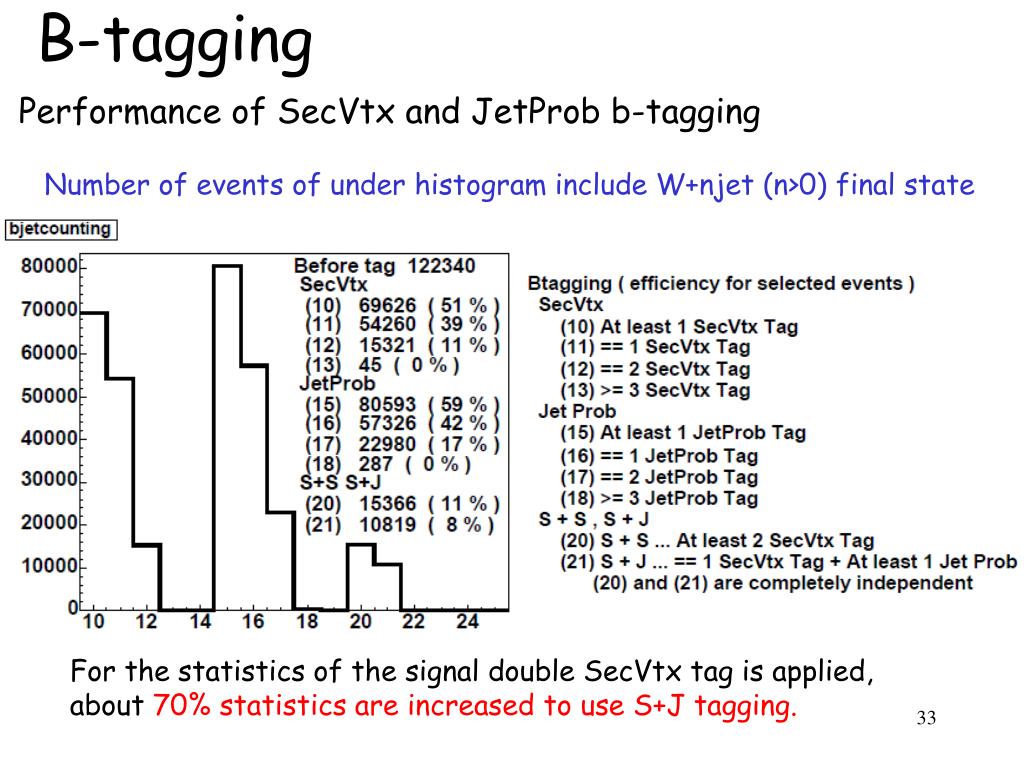 B-tagging

Performance of SecVtx and JetProb b-tagging

Number of events of under histogram include W+njet (n>0) final state

bjetcounting

80000
70000
60000
50000
40000
30000
20000
10000
0
10 12 14 16 18 20 22 24

Before tag 122340
SecVtx
(10) 69626 ( 51 % )
(11) 54260 ( 39 % )
(12) 15321 ( 11 % )
(13) 45 ( 0 % )
JetProb
(15) 80593 ( 59 % )
(16) 57326 ( 42 % )
(17) 22980 ( 17 % )
(18) 287 ( 0 % )
S+S S+J
(20) 15366 ( 11 % )
(21) 10819 ( 8 % )

Btagging ( efficiency for selected events )
SecVtx
(10) At least 1 SecVtx Tag
(11) == 1 SecVtx Tag
(12) == 2 SecVtx Tag
(13) >= 3 SecVtx Tag
Jet Prob
(15) At least 1 JetProb Tag
(16) == 1 JetProb Tag
(17) == 2 JetProb Tag
(18) >= 3 JetProb Tag
S + S , S + J
(20) S + S ... At least 2 SecVtx Tag
(21) S + J ... == 1 SecVtx Tag + At least 1 Jet Prob
(20) and (21) are completely independent

For the statistics of the signal double SecVtx tag is applied, about 70% statistics are increased to use S+J tagging.

33